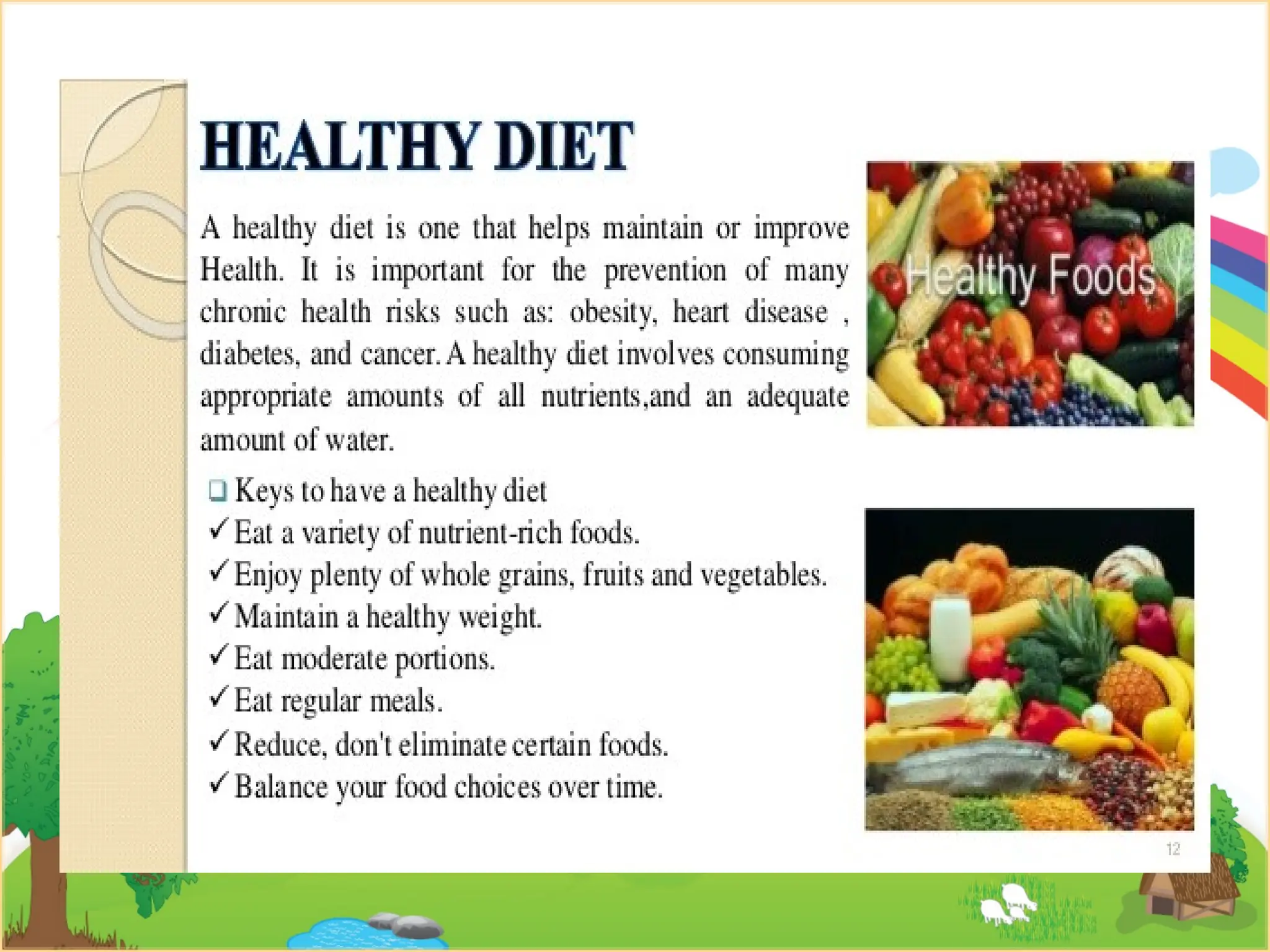 HEALTHY DIET

A healthy diet is one that helps maintain or improve Health. It is important for the prevention of many chronic health risks such as: obesity, heart disease , diabetes, and cancer. A healthy diet involves consuming appropriate amounts of all nutrients,and an adequate amount of water.

Healthy Foods

❑ Keys to have a healthy diet
✓ Eat a variety of nutrient-rich foods.
✓ Enjoy plenty of whole grains, fruits and vegetables.
✓ Maintain a healthy weight.
✓ Eat moderate portions.
✓ Eat regular meals.
✓ Reduce, don't eliminate certain foods.
✓ Balance your food choices over time.

12